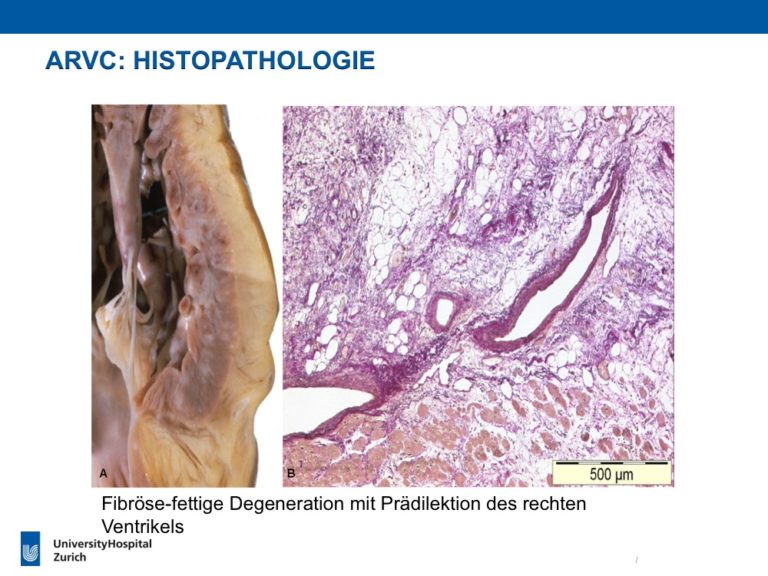 ARVC: HISTOPATHOLOGIE

A

B

500 µm

Fibröse-fettige Degeneration mit Prädilektion des rechten Ventrikels

UniversityHospital Zurich